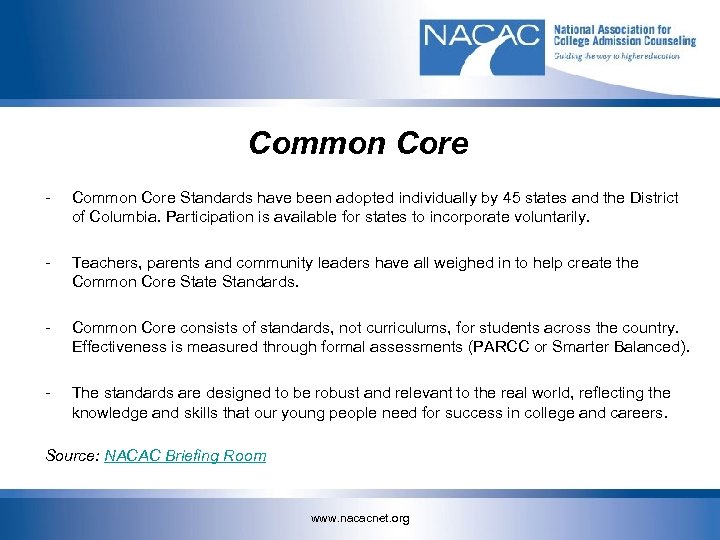 NACAC National Association for College Admission Counseling
Guiding the way to higher education

Common Core

- Common Core Standards have been adopted individually by 45 states and the District of Columbia. Participation is available for states to incorporate voluntarily.

- Teachers, parents and community leaders have all weighed in to help create the Common Core State Standards.

- Common Core consists of standards, not curriculums, for students across the country. Effectiveness is measured through formal assessments (PARCC or Smarter Balanced).

- The standards are designed to be robust and relevant to the real world, reflecting the knowledge and skills that our young people need for success in college and careers.

Source: NACAC Briefing Room

www.nacacnet.org